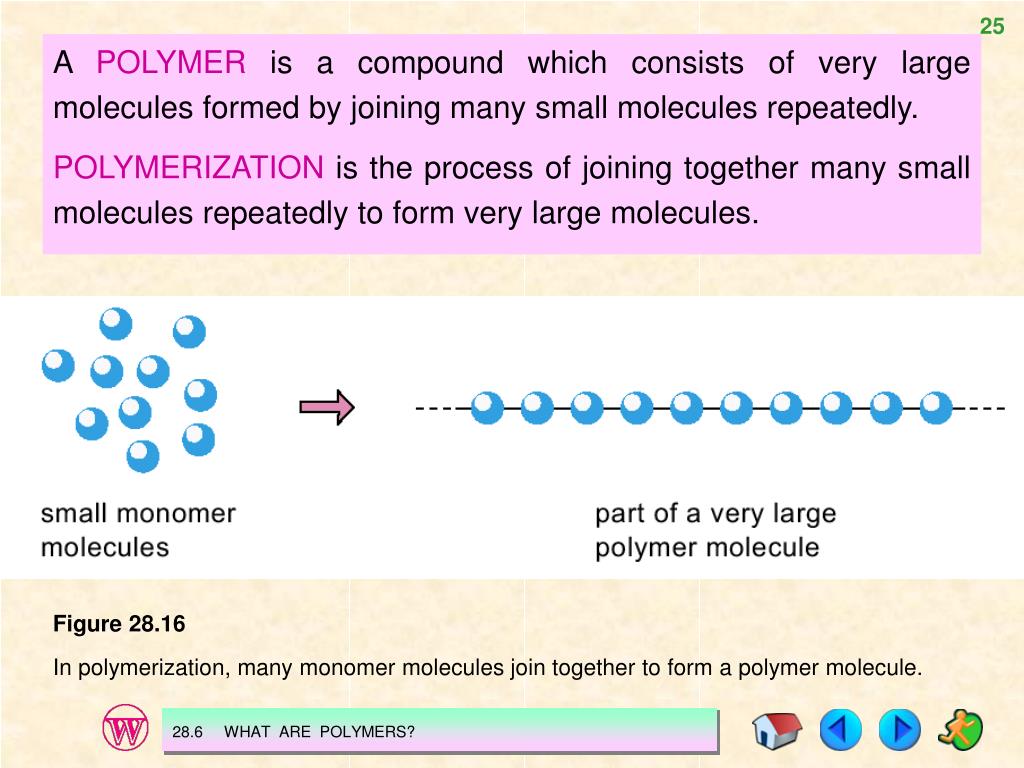 25

A POLYMER is a compound which consists of very large molecules formed by joining many small molecules repeatedly.

POLYMERIZATION is the process of joining together many small molecules repeatedly to form very large molecules.

small monomer molecules

part of a very large polymer molecule

Figure 28.16

In polymerization, many monomer molecules join together to form a polymer molecule.

W

28.6 WHAT ARE POLYMERS?